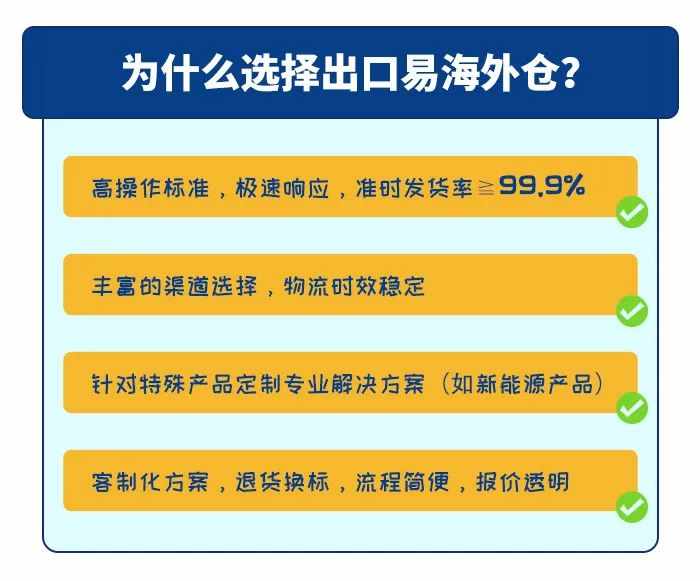 为什么选择出口易海外仓?

高操作标准，极速响应，准时发货率≧99.9%

丰富的渠道选择，物流时效稳定

针对特殊产品定制专业解决方案（如新能源产品）

客制化方案，退货换标，流程简便，报价透明